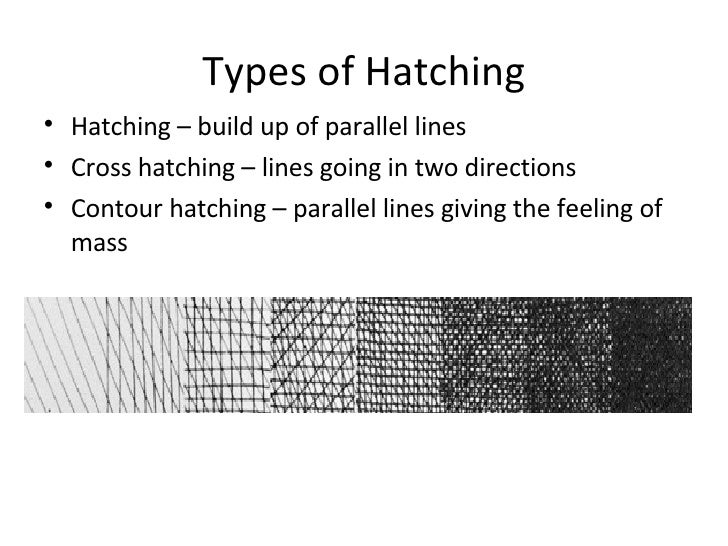 Types of Hatching

• Hatching – build up of parallel lines
• Cross hatching – lines going in two directions
• Contour hatching – parallel lines giving the feeling of mass